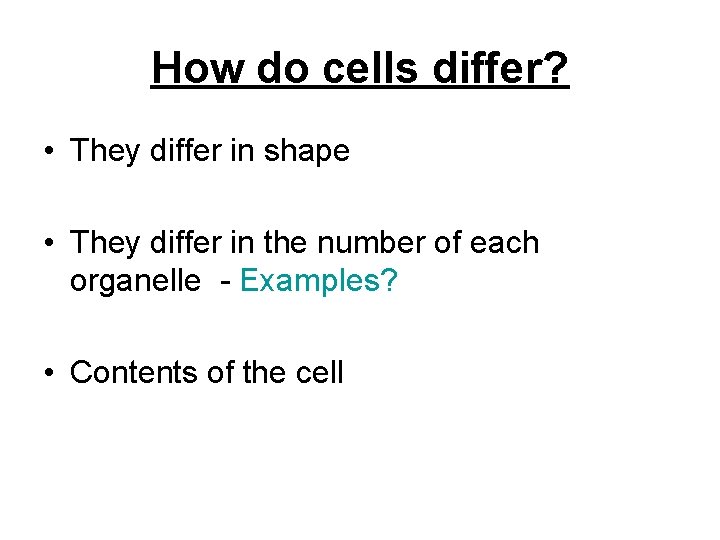 How do cells differ?

• They differ in shape

• They differ in the number of each organelle - Examples?

• Contents of the cell